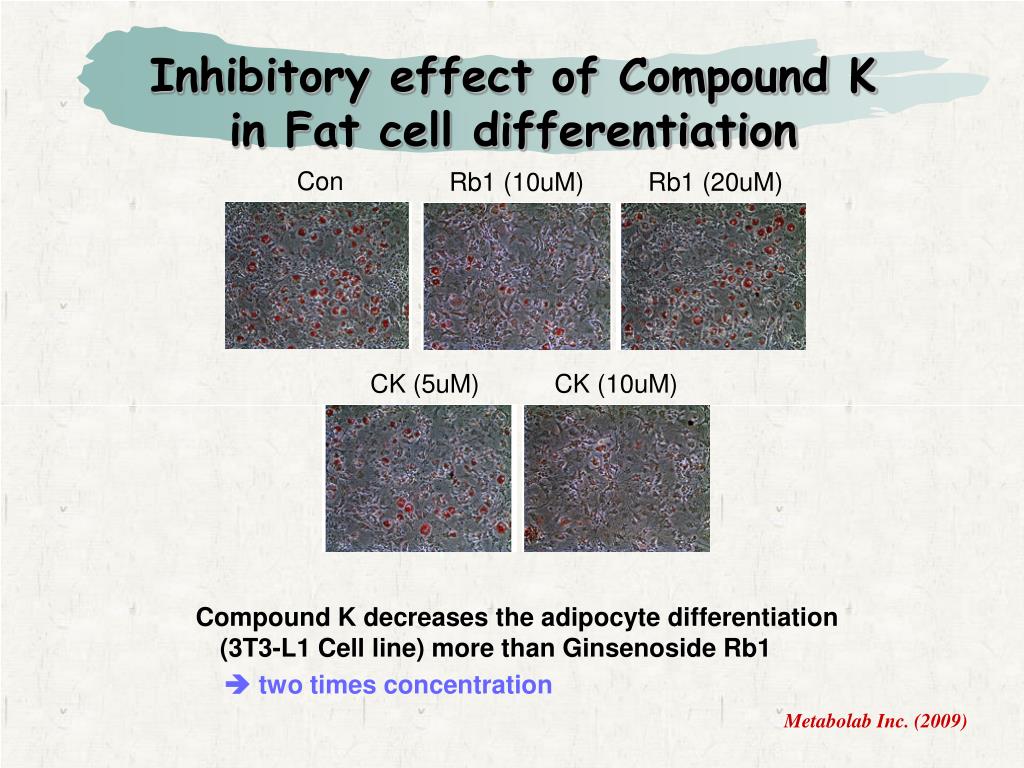 Inhibitory effect of Compound K in Fat cell differentiation

Con

Rb1 (10uM)

Rb1 (20uM)

CK (5uM)

CK (10uM)

Compound K decreases the adipocyte differentiation (3T3-L1 Cell line) more than Ginsenoside Rb1

➔ two times concentration

Metabolab Inc. (2009)